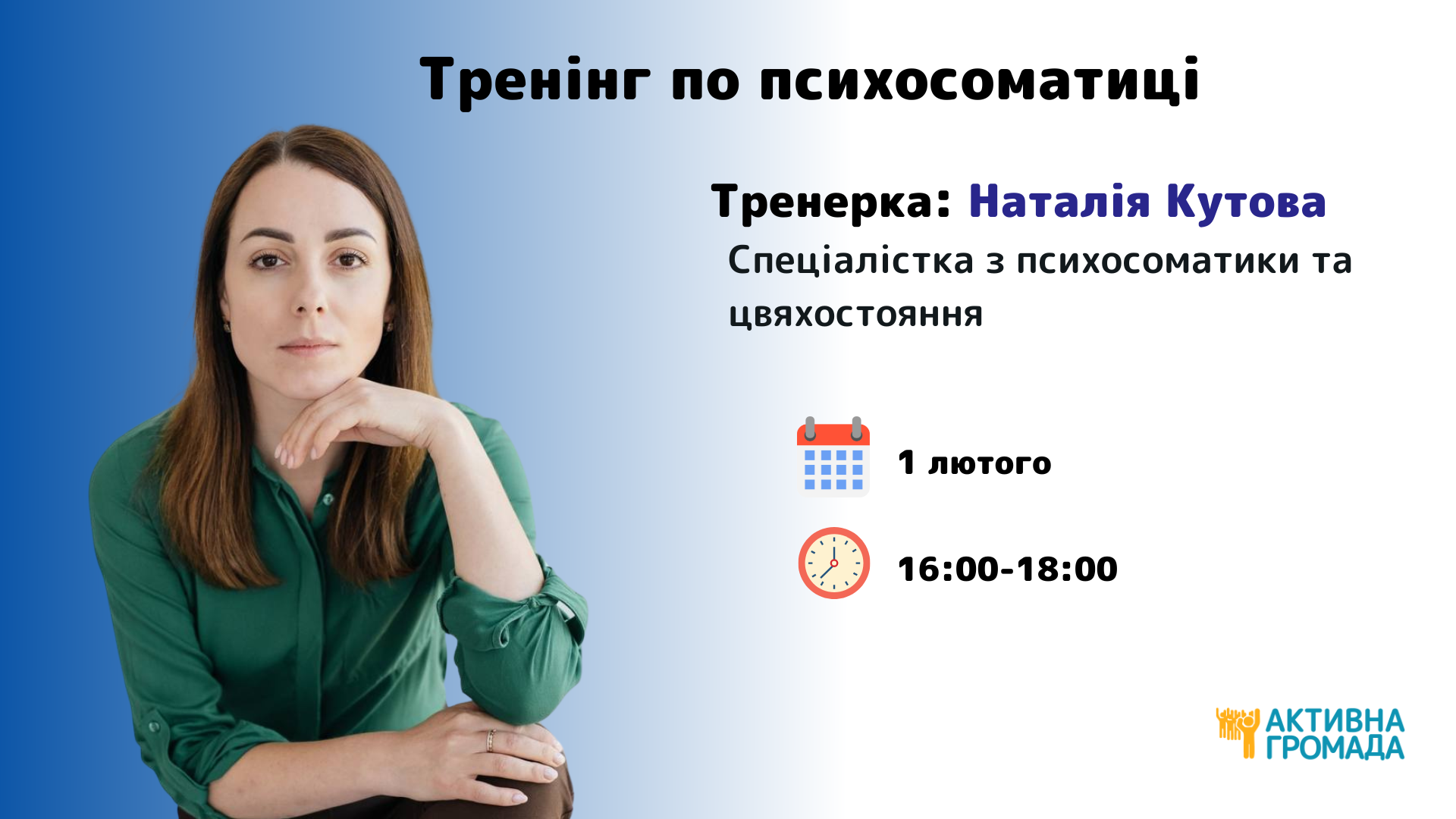 Тренінг по психосоматиці

Тренерка: Наталія Кутова
Спеціалістка з психосоматики та цвяхостояння

1 лютого

16:00-18:00

АКТИВНА ГРОМАДА